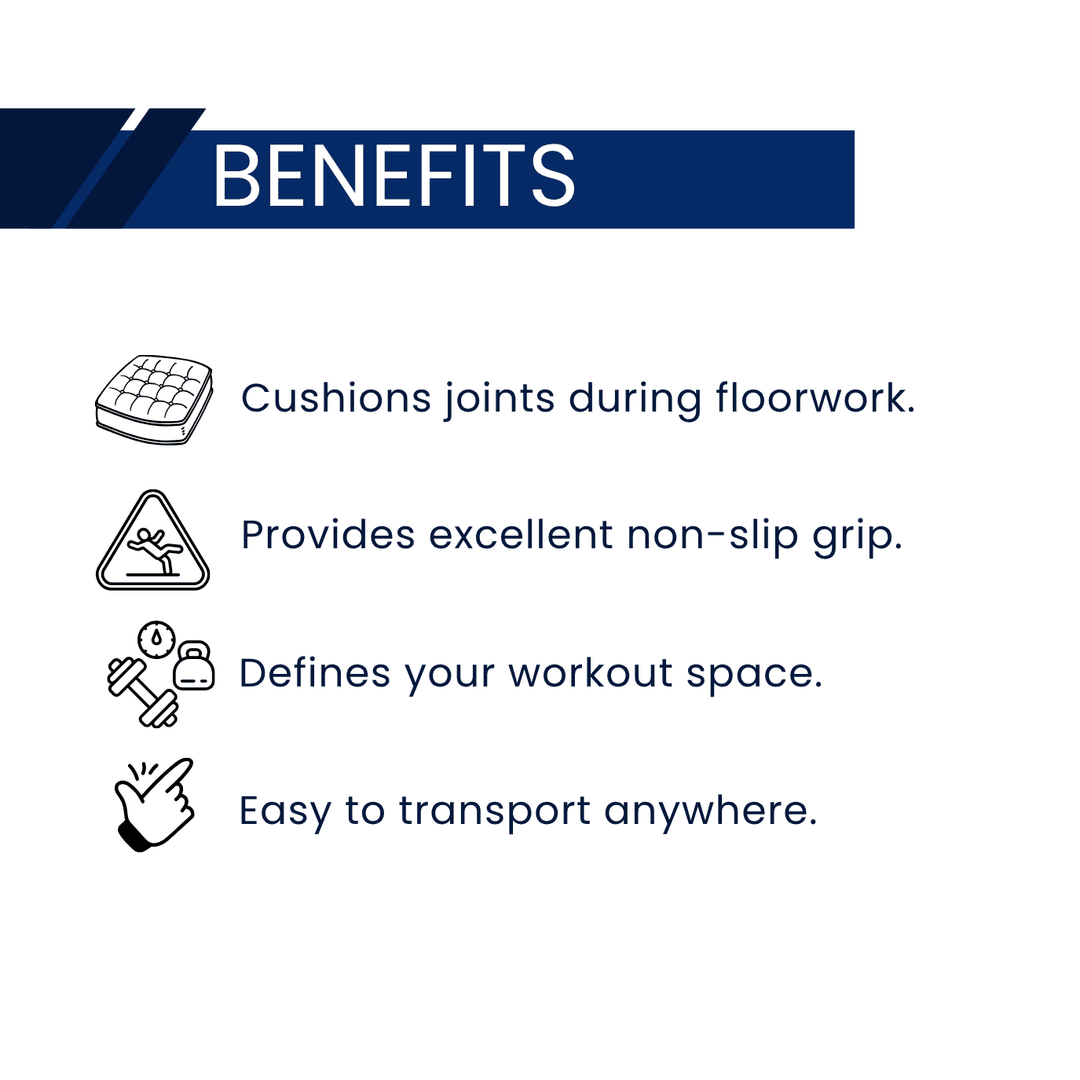 BENEFITS

Cushions joints during floorwork.

Provides excellent non-slip grip.

Defines your workout space.

Easy to transport anywhere.